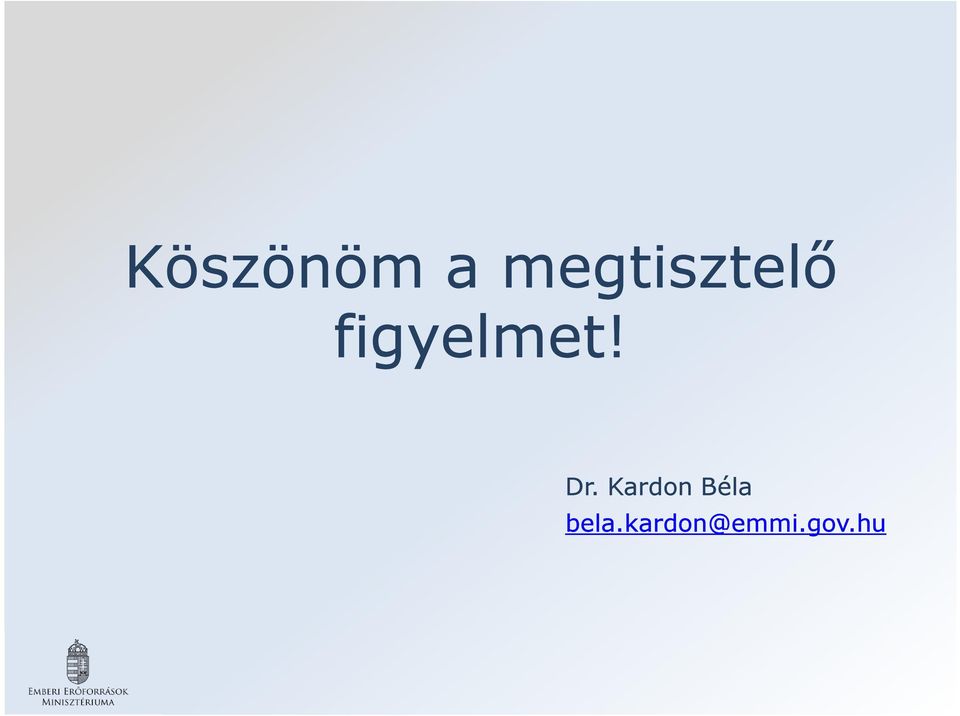 Köszönöm a megtisztelő figyelmet!

Dr. Kardon Béla
bela.kardon@emmi.gov.hu

Emberi Erőforrások Minisztériuma